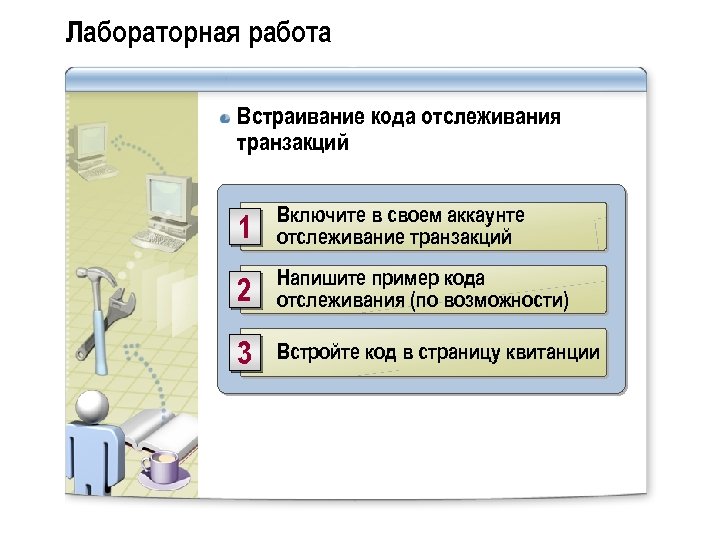 Лабораторная работа

Встраивание кода отслеживания транзакций

1 Включите в своем аккаунте отслеживание транзакций

2 Напишите пример кода отслеживания (по возможности)

3 Встройте код в страницу квитанции